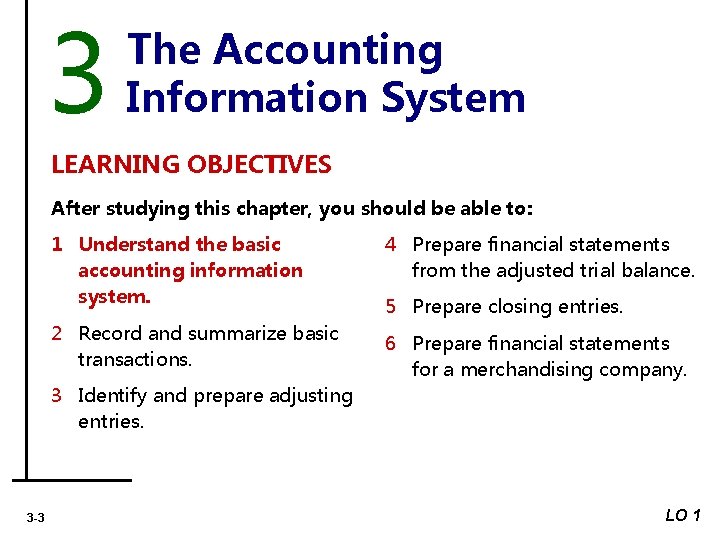 3 The Accounting Information System

LEARNING OBJECTIVES

After studying this chapter, you should be able to:

1 Understand the basic accounting information system.

2 Record and summarize basic transactions.

3 Identify and prepare adjusting entries.

4 Prepare financial statements from the adjusted trial balance.

5 Prepare closing entries.

6 Prepare financial statements for a merchandising company.

3-3

LO 1